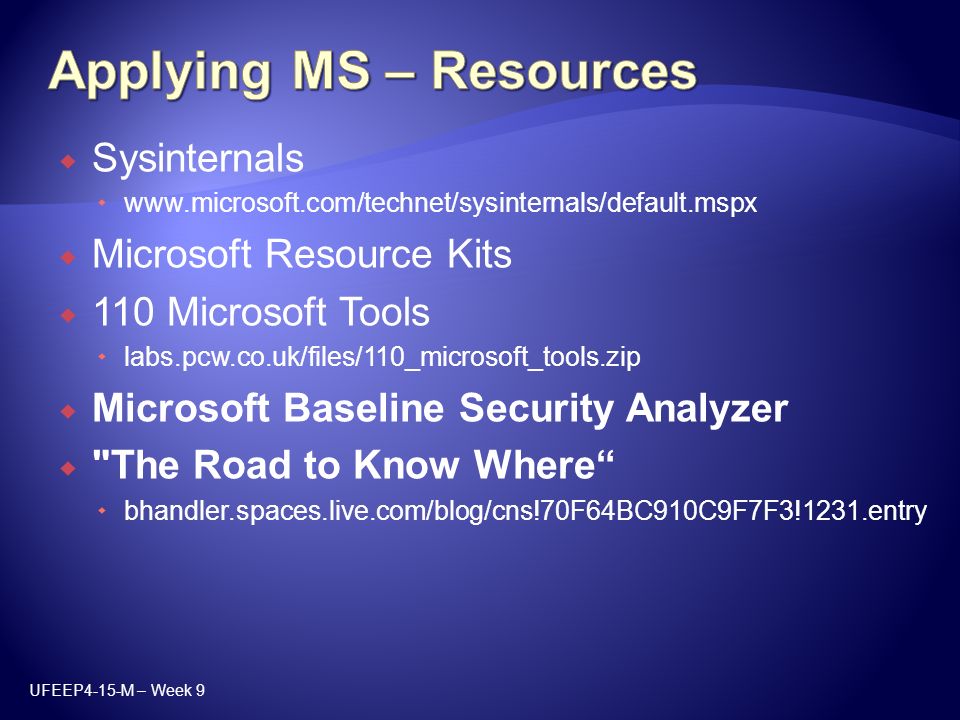 Applying MS – Resources

Sysinternals

www.microsoft.com/technet/sysinternals/default.mspx

Microsoft Resource Kits

110 Microsoft Tools

labs.pcw.co.uk/files/110_microsoft_tools.zip

Microsoft Baseline Security Analyzer

"The Road to Know Where“

bhandler.spaces.live.com/blog/cns!70F64BC910C9F7F3!1231.entry

UFEEP4-15-M – Week 9